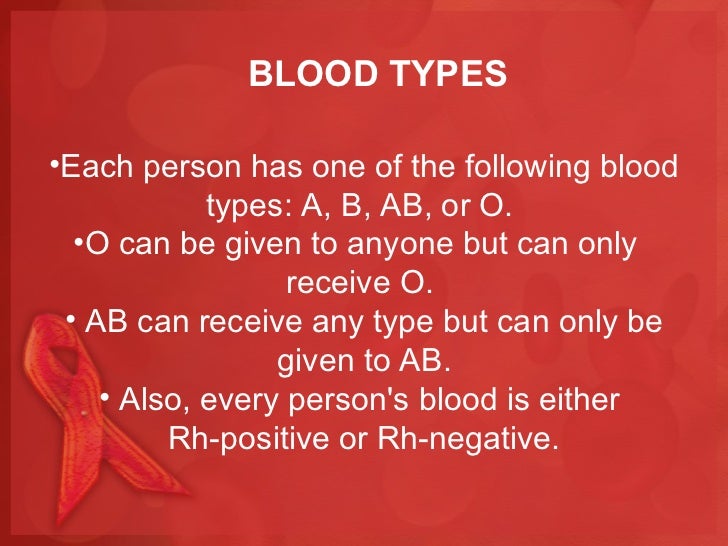 BLOOD TYPES

•Each person has one of the following blood types: A, B, AB, or O.

•O can be given to anyone but can only receive O.

• AB can receive any type but can only be given to AB.

• Also, every person's blood is either Rh-positive or Rh-negative.